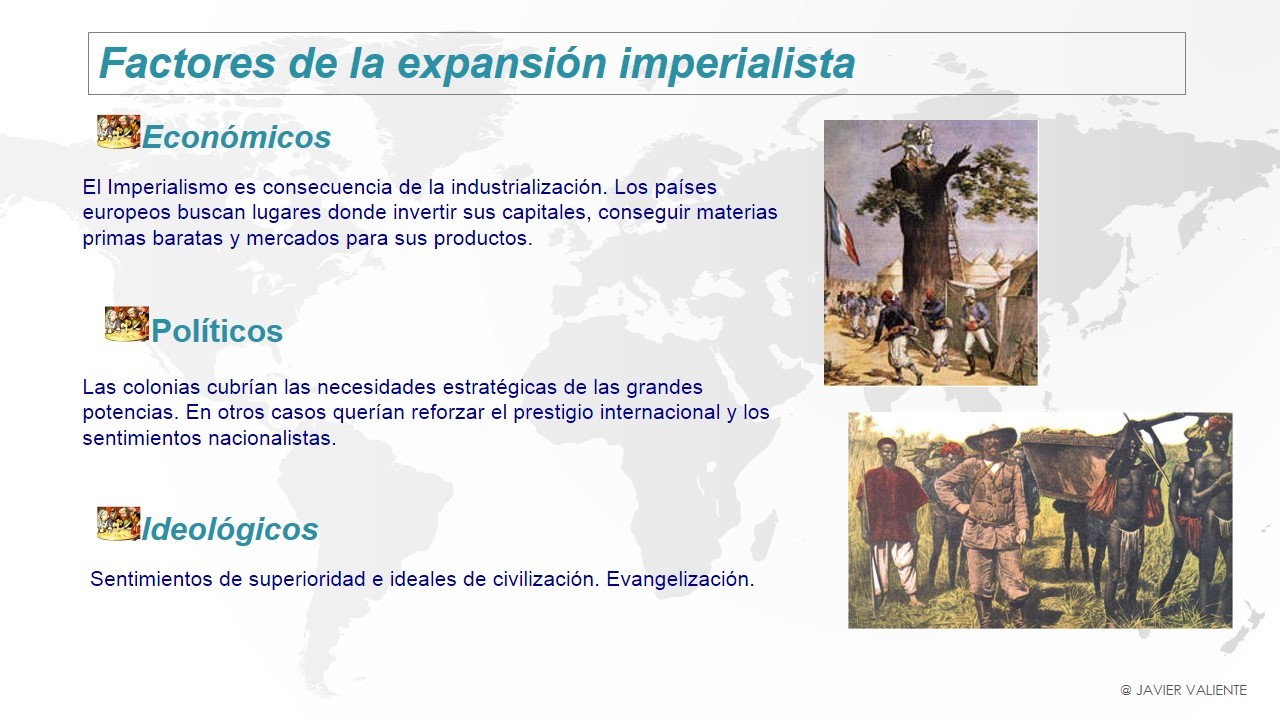 Factores de la expansión imperialista

Económicos

El Imperialismo es consecuencia de la industrialización. Los países europeos buscan lugares donde invertir sus capitales, conseguir materias primas baratas y mercados para sus productos.

Políticos

Las colonias cubrían las necesidades estratégicas de las grandes potencias. En otros casos querían reforzar el prestigio internacional y los sentimientos nacionalistas.

Ideológicos

Sentimientos de superioridad e ideales de civilización. Evangelización.

@ JAVIER VALIENTE